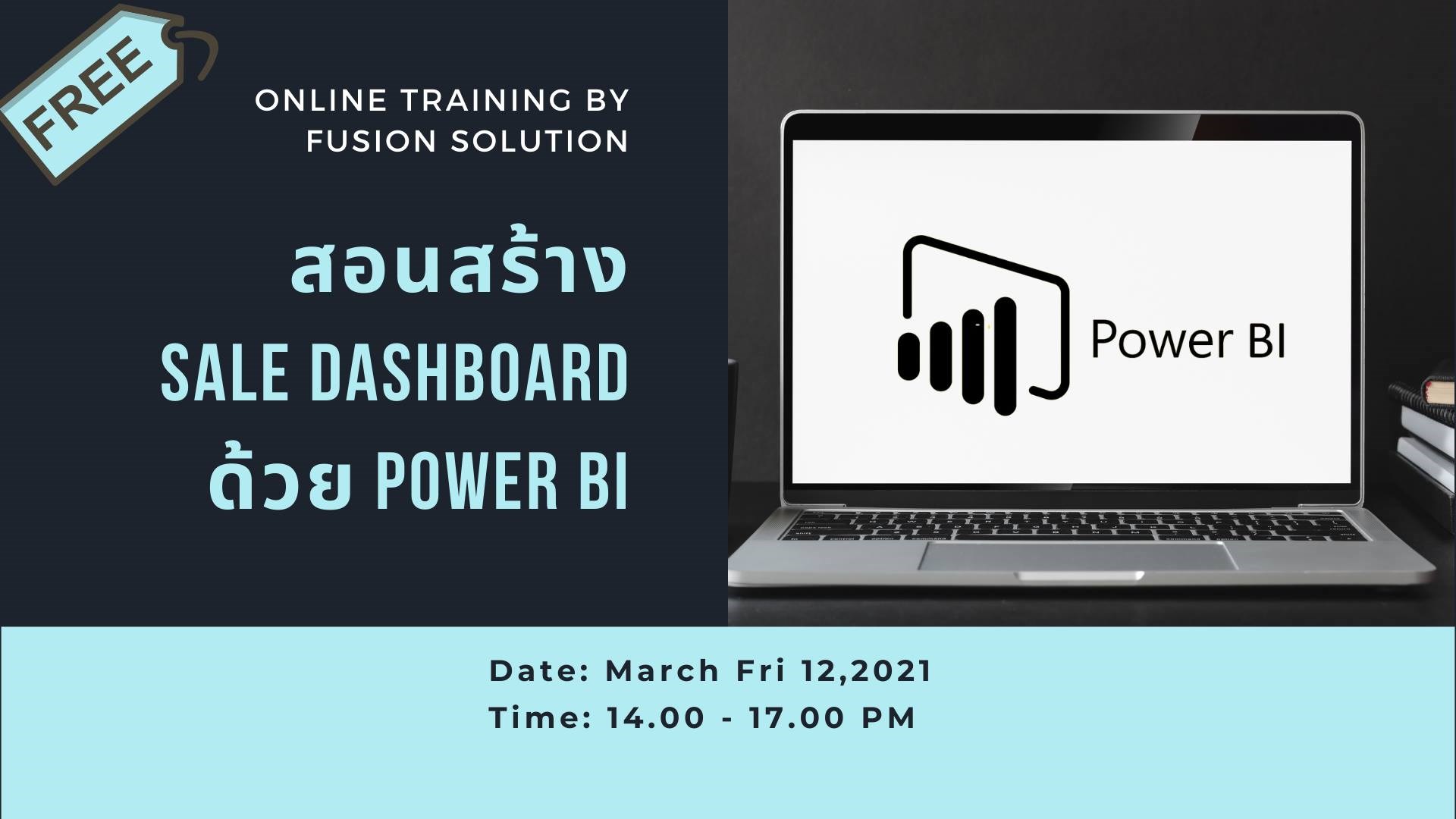 FREE

ONLINE TRAINING BY
FUSION SOLUTION

สอนสร้าง
SALE DASHBOARD
ด้วย POWER BI

Power BI

Date: March Fri 12,2021
Time: 14.00 - 17.00 PM